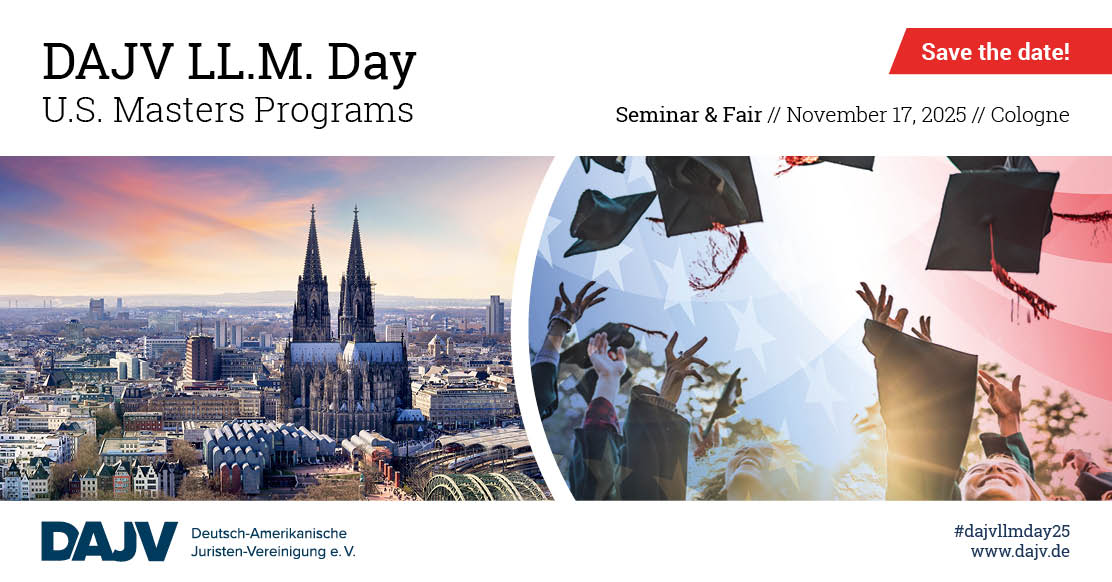 DAJV LL.M. Day
U.S. Masters Programs

Save the date!

Seminar & Fair // November 17, 2025 // Cologne

DAJV Deutsch-Amerikanische Juristen-Vereinigung e. V.

#dajvllmday25
www.dajv.de